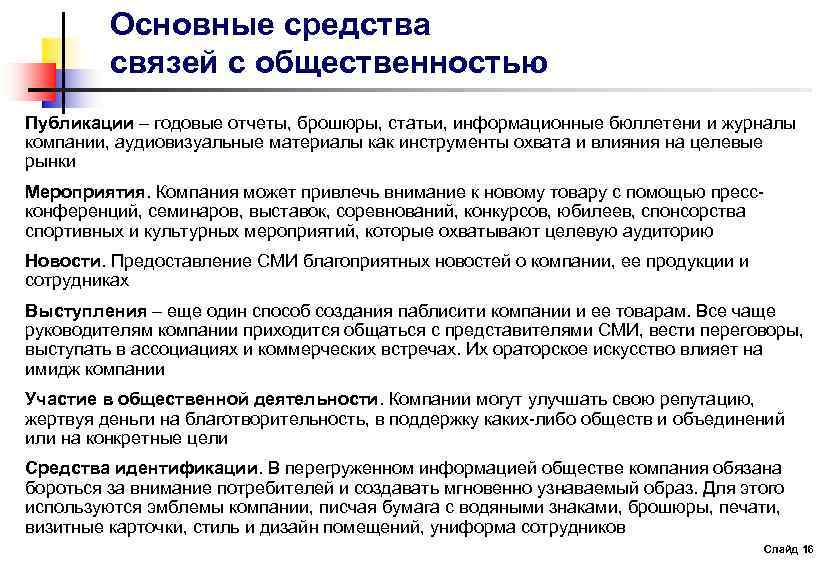 Основные средства связей с общественностью

Публикации – годовые отчеты, брошюры, статьи, информационные бюллетени и журналы компании, аудиовизуальные материалы как инструменты охвата и влияния на целевые рынки

Мероприятия. Компания может привлечь внимание к новому товару с помощью пресс-конференций, семинаров, выставок, соревнований, конкурсов, юбилеев, спонсорства спортивных и культурных мероприятий, которые охватывают целевую аудиторию

Новости. Предоставление СМИ благоприятных новостей о компании, ее продукции и сотрудниках

Выступления – еще один способ создания паблисити компании и ее товарам. Все чаще руководителям компании приходится общаться с представителями СМИ, вести переговоры, выступать в ассоциациях и коммерческих встречах. Их ораторское искусство влияет на имидж компании

Участие в общественной деятельности. Компании могут улучшать свою репутацию, жертвуя деньги на благотворительность, в поддержку каких-либо обществ и объединений или на конкретные цели

Средства идентификации. В перегруженном информацией обществе компания обязана бороться за внимание потребителей и создавать мгновенно узнаваемый образ. Для этого используются эмблемы компании, писчая бумага с водяными знаками, брошюры, печати, визитные карточки, стиль и дизайн помещений, униформа сотрудников

Слайд 16